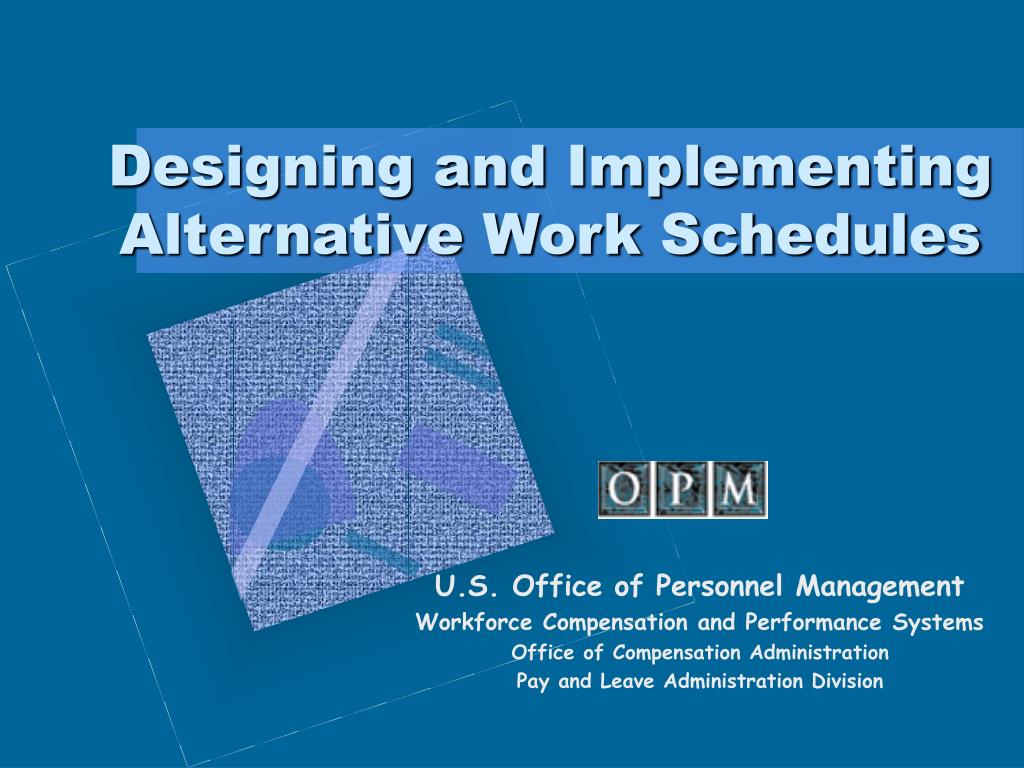 Designing and Implementing Alternative Work Schedules

OPM

U.S. Office of Personnel Management
Workforce Compensation and Performance Systems
Office of Compensation Administration
Pay and Leave Administration Division